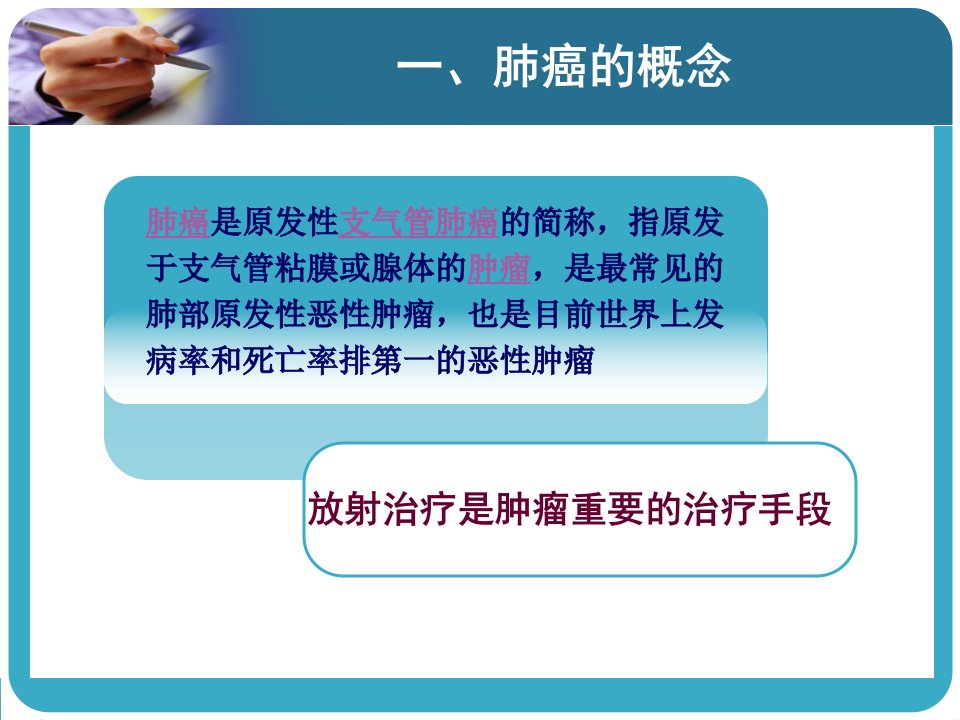 一、肺癌的概念

肺癌是原发性支气管肺癌的简称，指原发于支气管粘膜或腺体的肿瘤，是最常见的肺部原发性恶性肿瘤，也是目前世界上发病率和死亡率排第一的恶性肿瘤

放射治疗是肿瘤重要的治疗手段